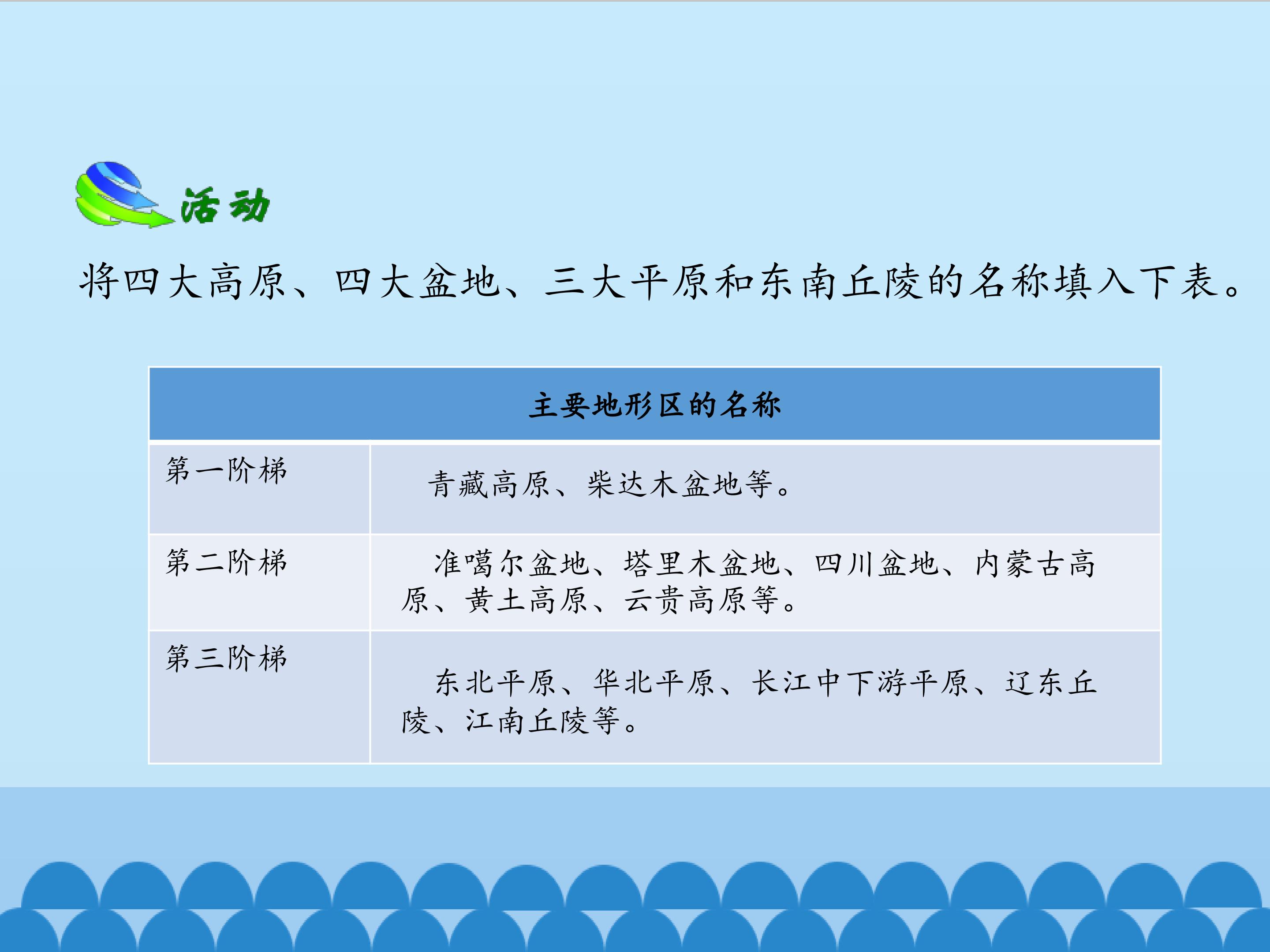 活动

将四大高原、四大盆地、三大平原和东南丘陵的名称填入下表。

| 主要地形区的名称 | |
|---|---|
| 第一阶梯 | 青藏高原、柴达木盆地等。 |
| 第二阶梯 | 准噶尔盆地、塔里木盆地、四川盆地、内蒙古高原、黄土高原、云贵高原等。 |
| 第三阶梯 | 东北平原、华北平原、长江中下游平原、辽东丘陵、江南丘陵等。 |